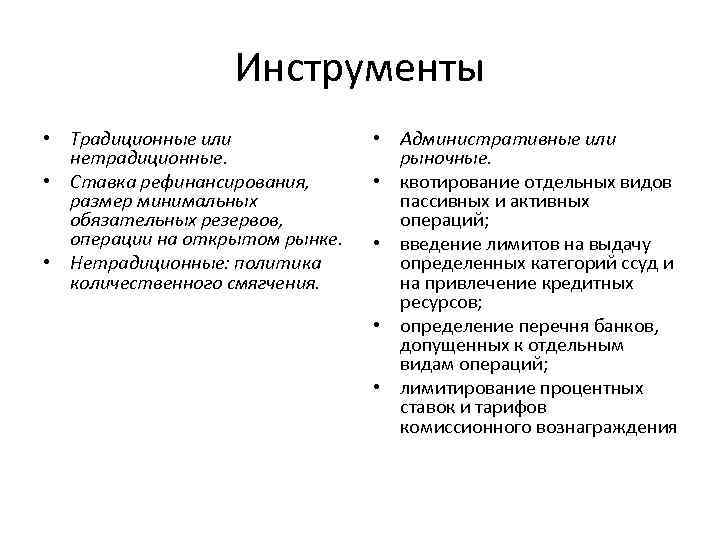 Инструменты

• Традиционные или нетрадиционные.
• Ставка рефинансирования, размер минимальных обязательных резервов, операции на открытом рынке.
• Нетрадиционные: политика количественного смягчения.

• Административные или рыночные.
• квотирование отдельных видов пассивных и активных операций;
• введение лимитов на выдачу определенных категорий ссуд и на привлечение кредитных ресурсов;
• определение перечня банков, допущенных к отдельным видам операций;
• лимитирование процентных ставок и тарифов комиссионного вознаграждения